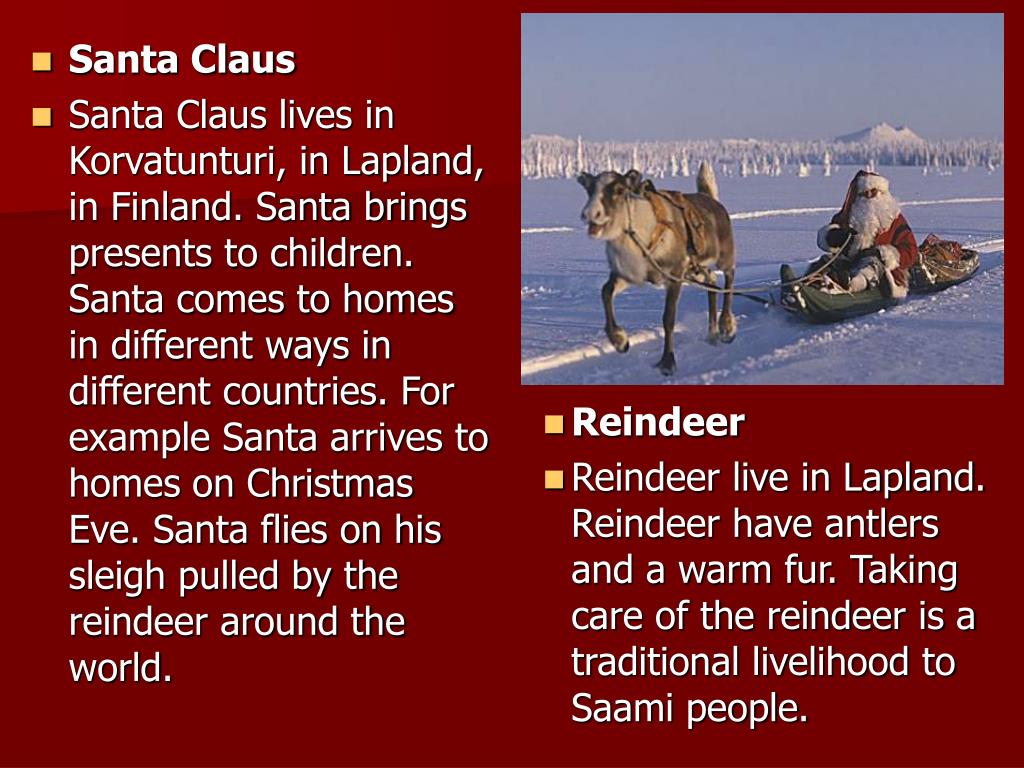 Santa Claus

Santa Claus lives in Korvatunturi, in Lapland, in Finland. Santa brings presents to children. Santa comes to homes in different ways in different countries. For example Santa arrives to homes on Christmas Eve. Santa flies on his sleigh pulled by the reindeer around the world.

Reindeer

Reindeer live in Lapland. Reindeer have antlers and a warm fur. Taking care of the reindeer is a traditional livelihood to Saami people.